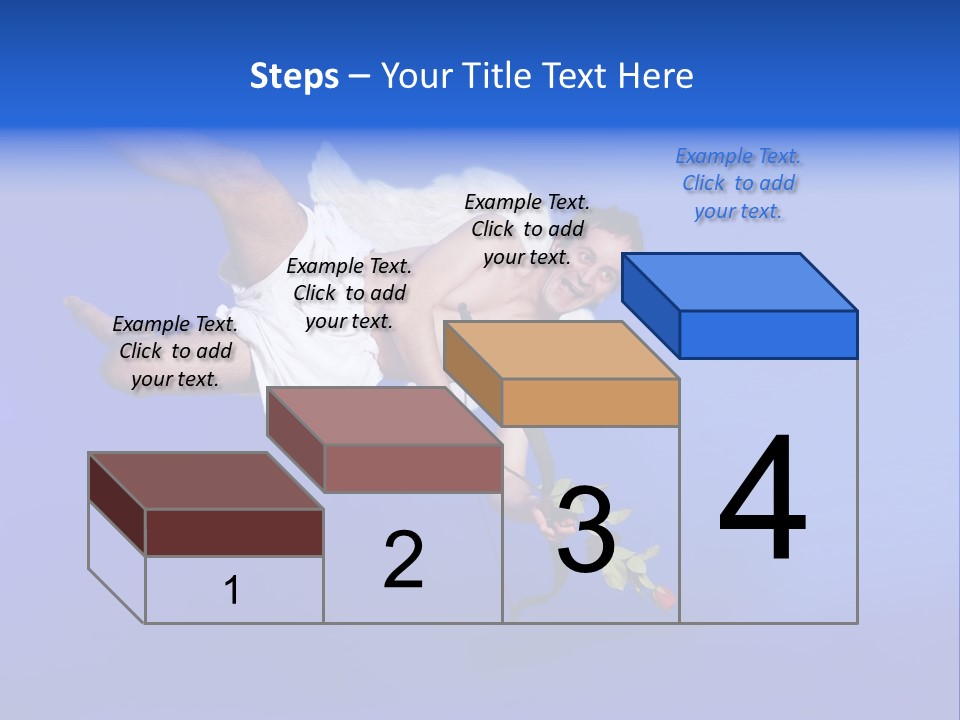 Steps – Your Title Text Here

Example Text. Click to add your text.

Example Text. Click to add your text.

Example Text. Click to add your text.

Example Text. Click to add your text.

1

2

3

4